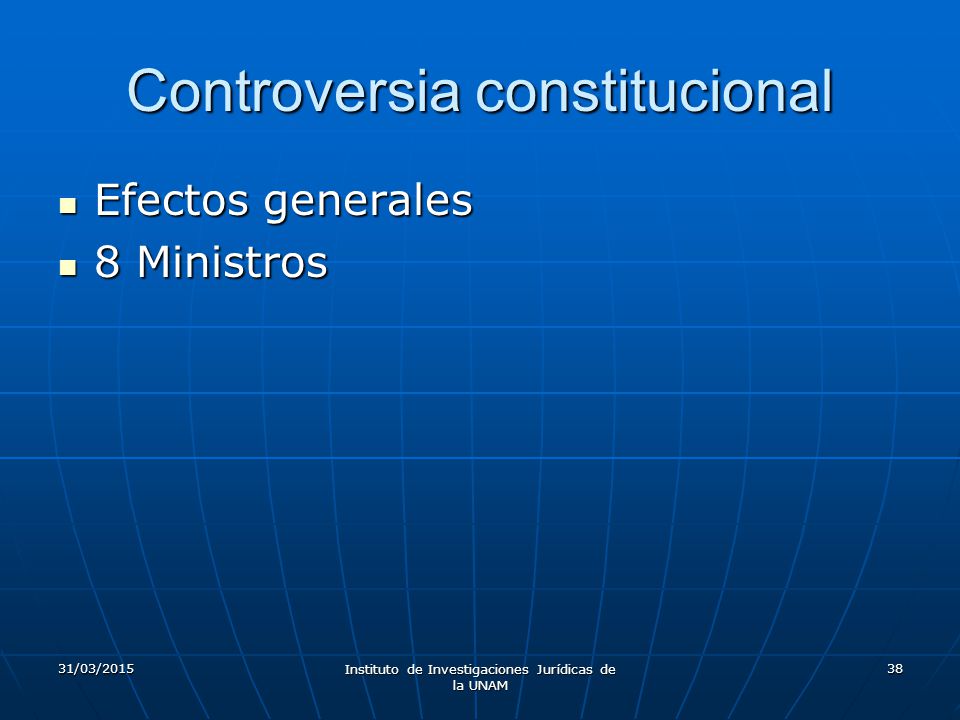 Controversia constitucional

- Efectos generales
- 8 Ministros

31/03/2015

Instituto de Investigaciones Jurídicas de la UNAM

38